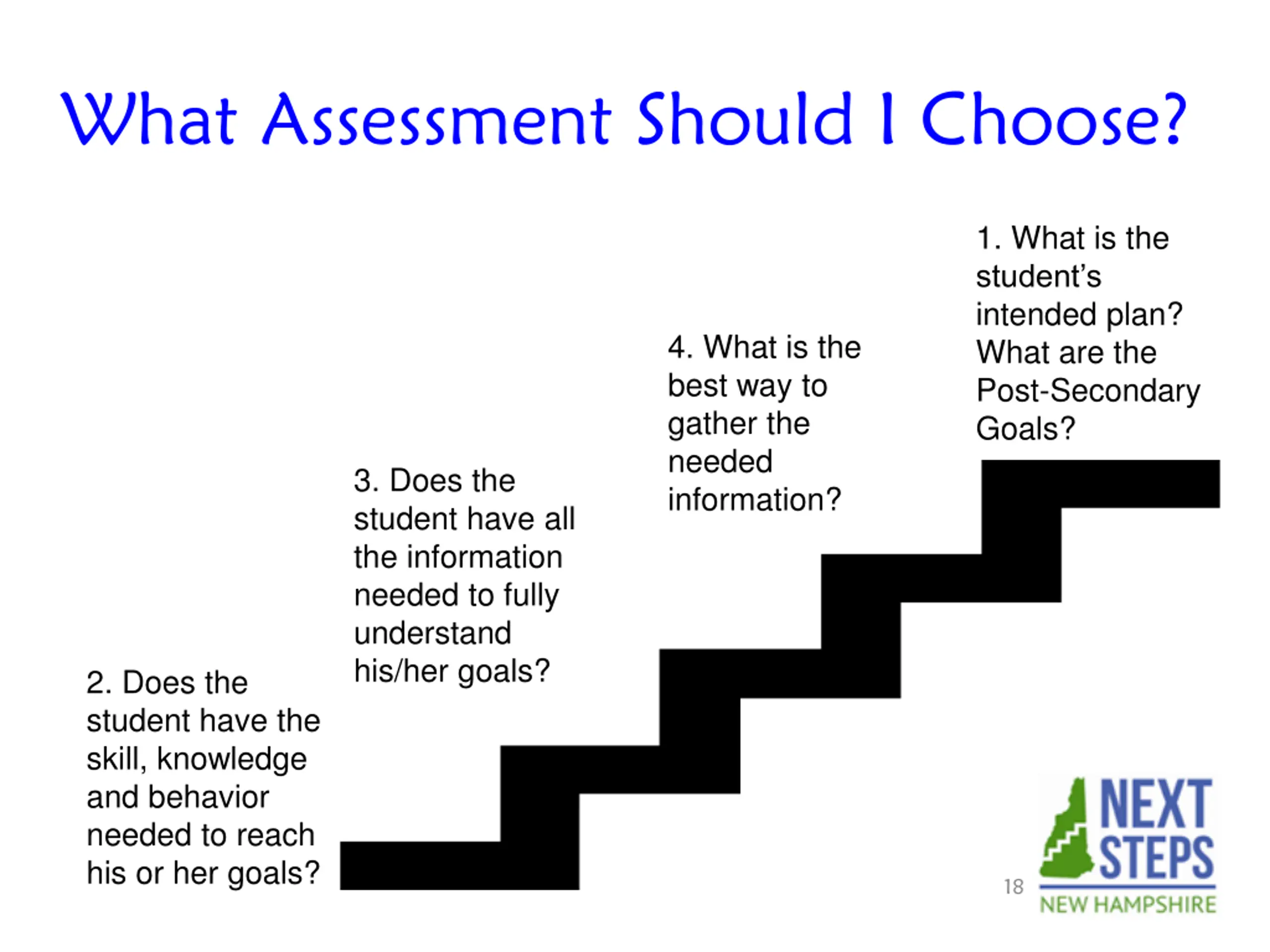 What Assessment Should I Choose?

1. What is the student's intended plan? What are the Post-Secondary Goals?

4. What is the best way to gather the needed information?

3. Does the student have all the information needed to fully understand his/her goals?

2. Does the student have the skill, knowledge and behavior needed to reach his or her goals?

18

NEXT STEPS
NEW HAMPSHIRE